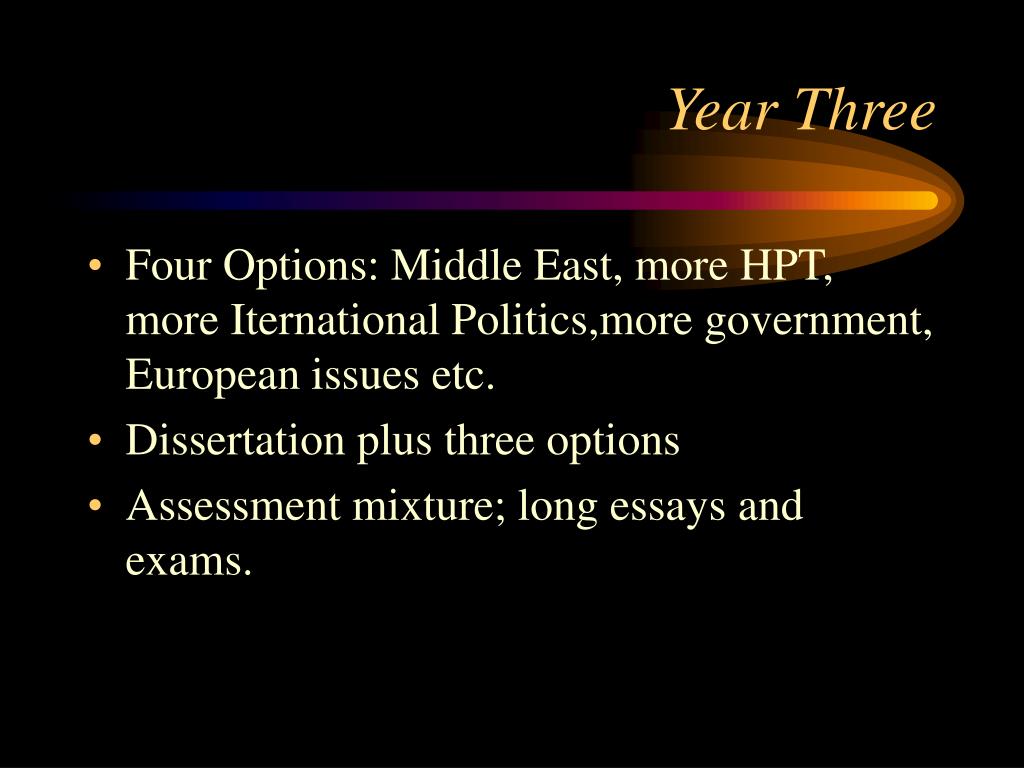 Year Three

• Four Options: Middle East, more HPT, more Iternational Politics,more government, European issues etc.
• Dissertation plus three options
• Assessment mixture; long essays and exams.